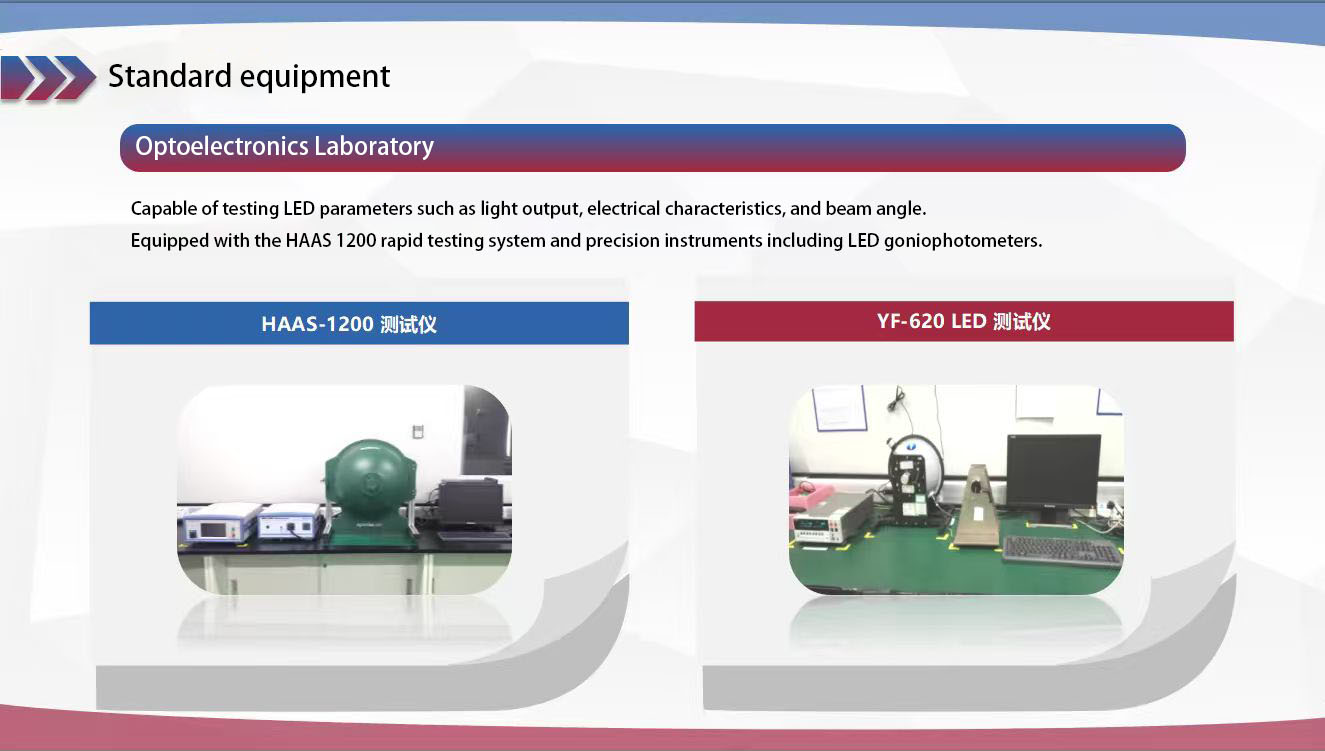 Standard equipment

Optoelectronics Laboratory

Capable of testing LED parameters such as light output, electrical characteristics, and beam angle.
Equipped with the HAAS 1200 rapid testing system and precision instruments including LED goniophotometers.

HAAS-1200 测试仪

YF-620 LED 测试仪